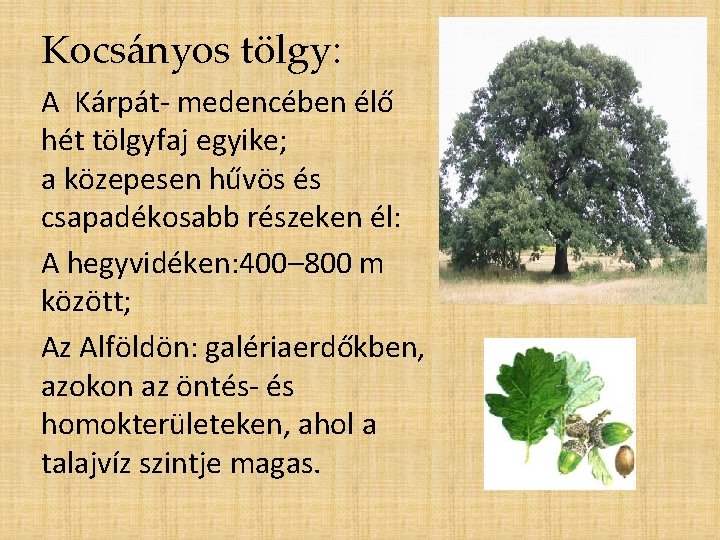 Kocsányos tölgy:

A Kárpát- medencében élő hét tölgyfaj egyike; a közepesen hűvös és csapadékosabb részeken él:

A hegyvidéken:400–800 m között;

Az Alföldön: galériaerdőkben, azokon az öntés- és homokterületeken, ahol a talajvíz szintje magas.